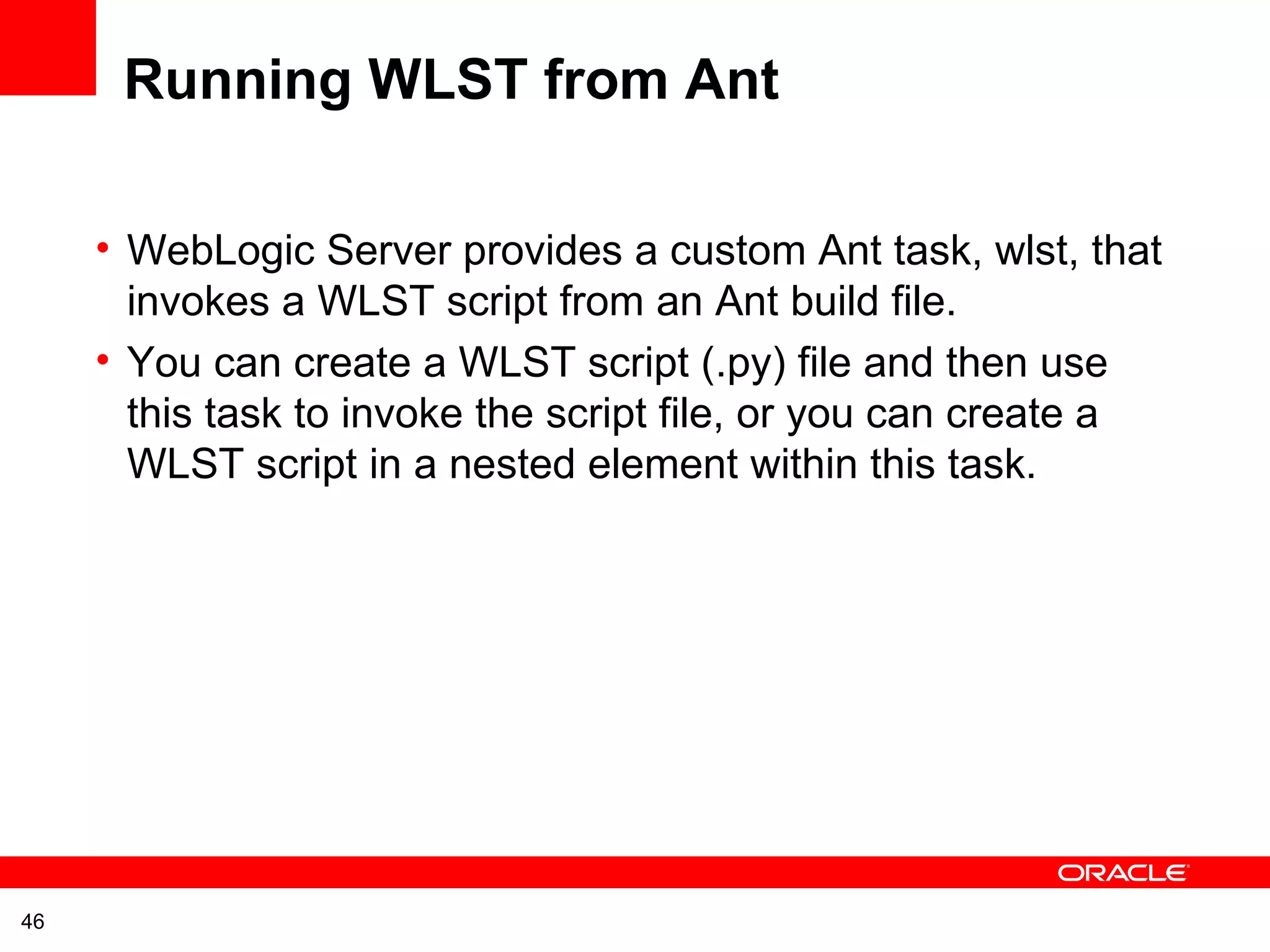 Running WLST from Ant

• WebLogic Server provides a custom Ant task, wlst, that invokes a WLST script from an Ant build file.
• You can create a WLST script (.py) file and then use this task to invoke the script file, or you can create a WLST script in a nested element within this task.

ORACLE

46